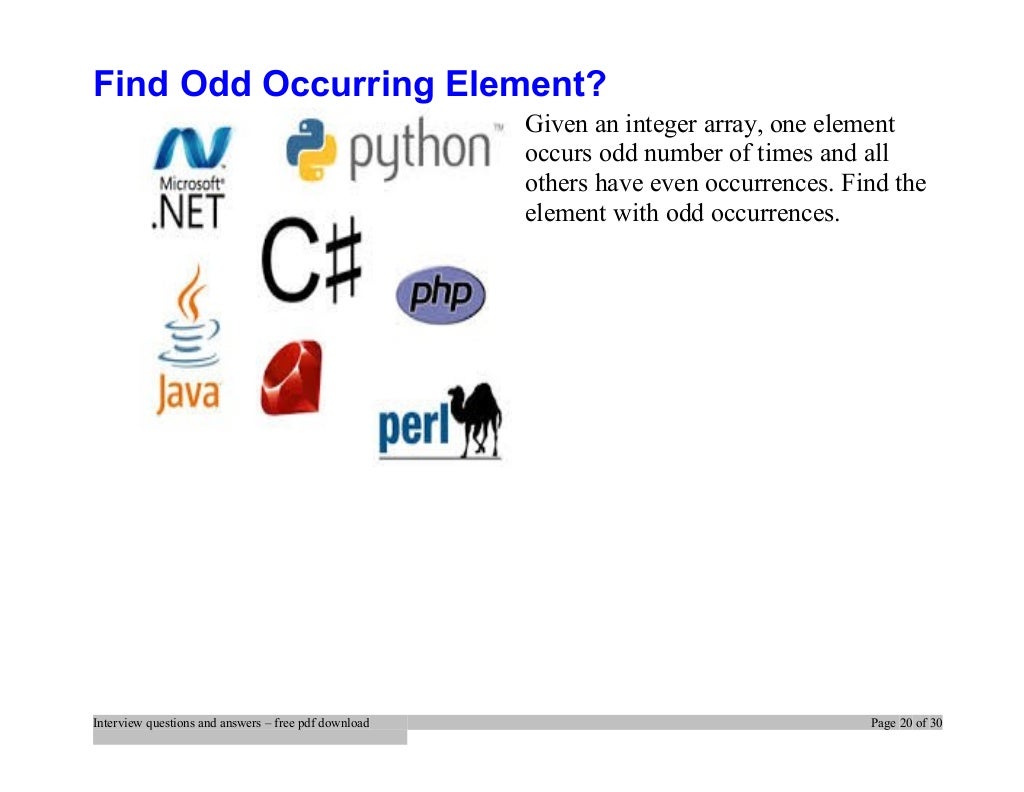 Find Odd Occurring Element?

Microsoft® .NET

python™

C#

php

Java

perl

Given an integer array, one element occurs odd number of times and all others have even occurrences. Find the element with odd occurrences.

Interview questions and answers – free pdf download

Page 20 of 30